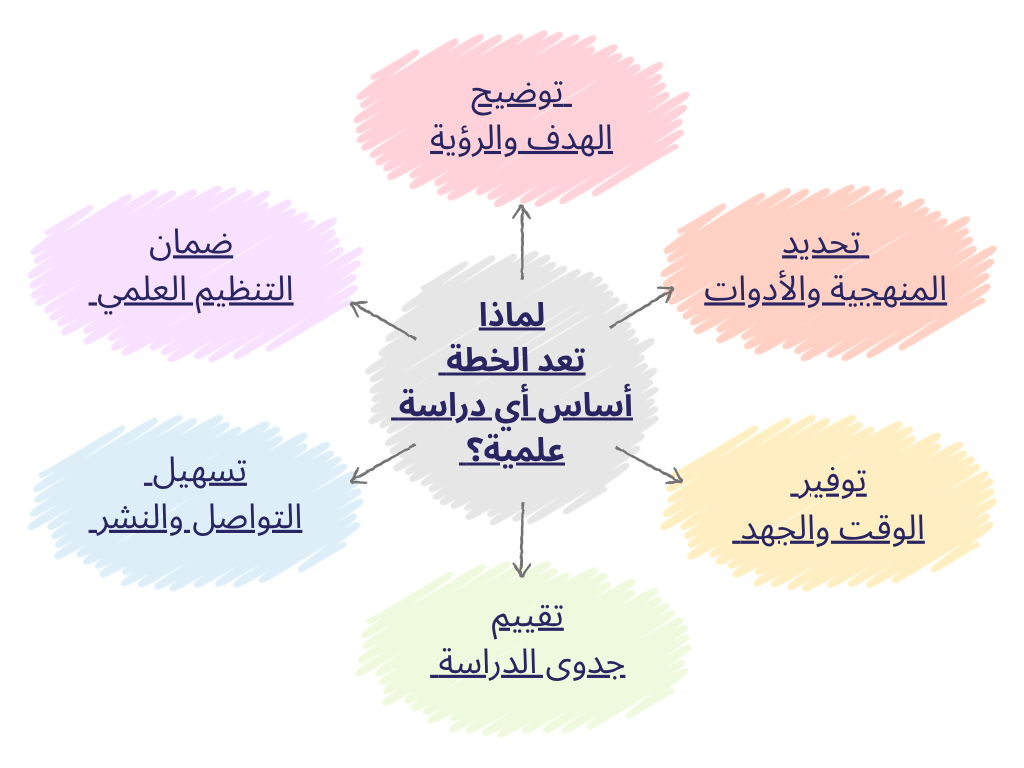 لماذا
تعد الخطة
أساس أي دراسة
علمية؟

توضيح
الهدف والرؤية

تحديد
المنهجية والأدوات

توفير
الوقت والجهد

تقييم
جدوى الدراسة

تسهيل
التواصل والنشر

ضمان
التنظيم العلمي